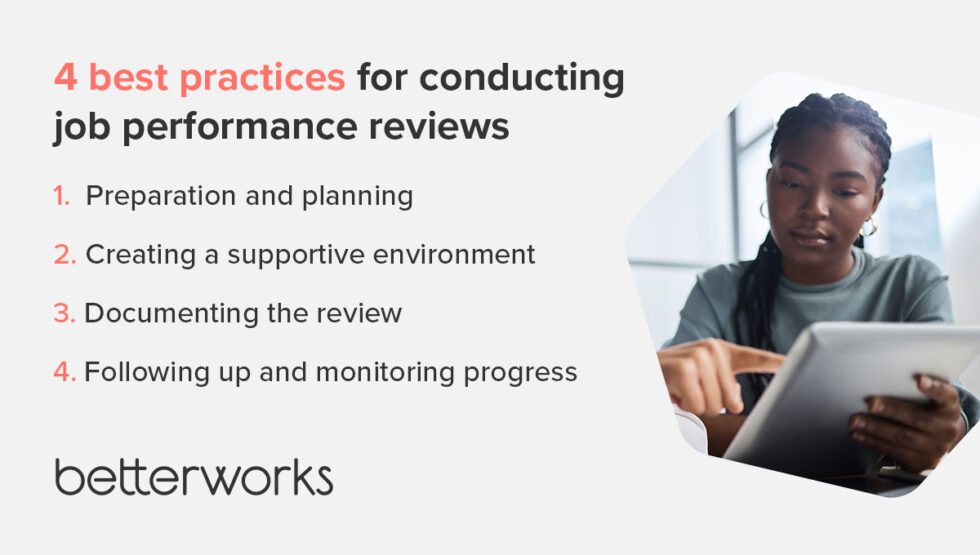 4 best practices for conducting job performance reviews

1. Preparation and planning

2. Creating a supportive environment

3. Documenting the review

4. Following up and monitoring progress

betterworks